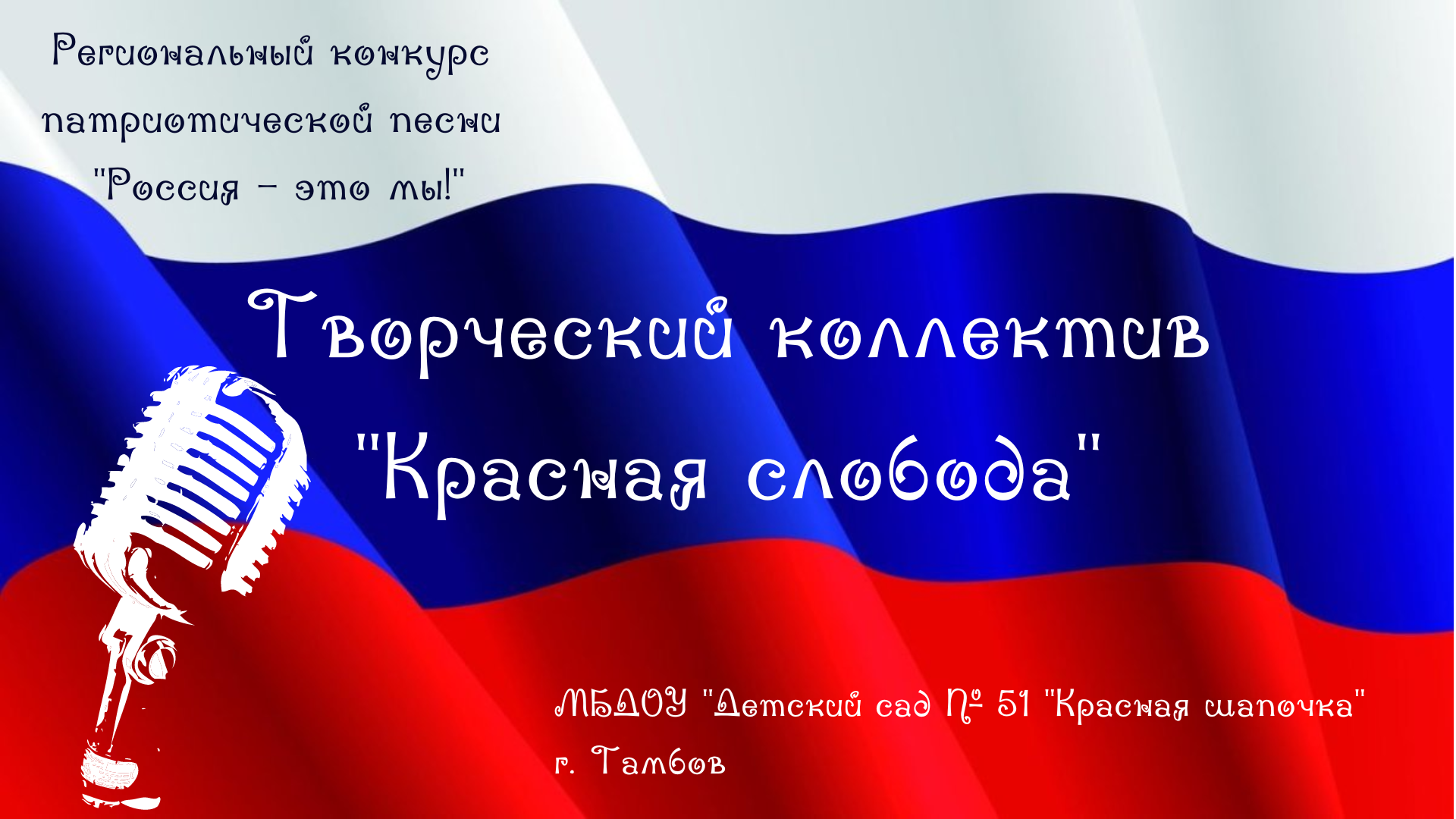 Региональный конкурс патриотической песни "Россия – это мы!"

Творческий коллектив "Красная слобода"

МБДОУ "Детский сад № 51 "Красная шапочка"
г. Тамбов